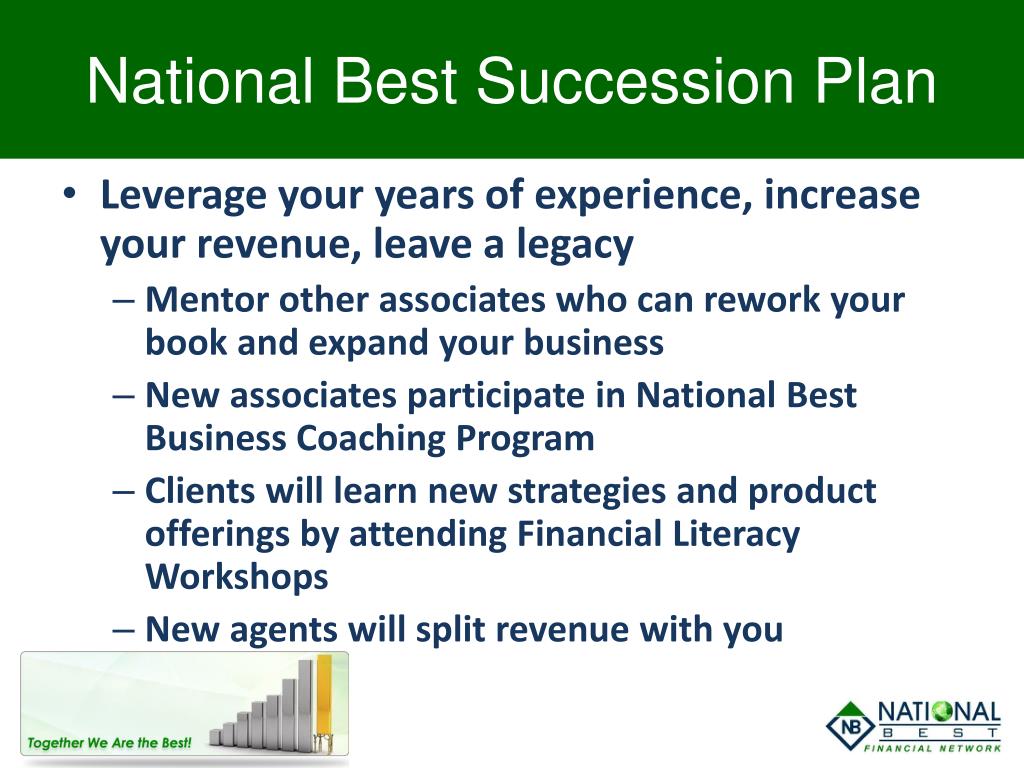 National Best Succession Plan

• Leverage your years of experience, increase your revenue, leave a legacy
– Mentor other associates who can rework your book and expand your business
– New associates participate in National Best Business Coaching Program
– Clients will learn new strategies and product offerings by attending Financial Literacy Workshops
– New agents will split revenue with you

Together We Are the Best!

NB NATIONAL BEST FINANCIAL NETWORK